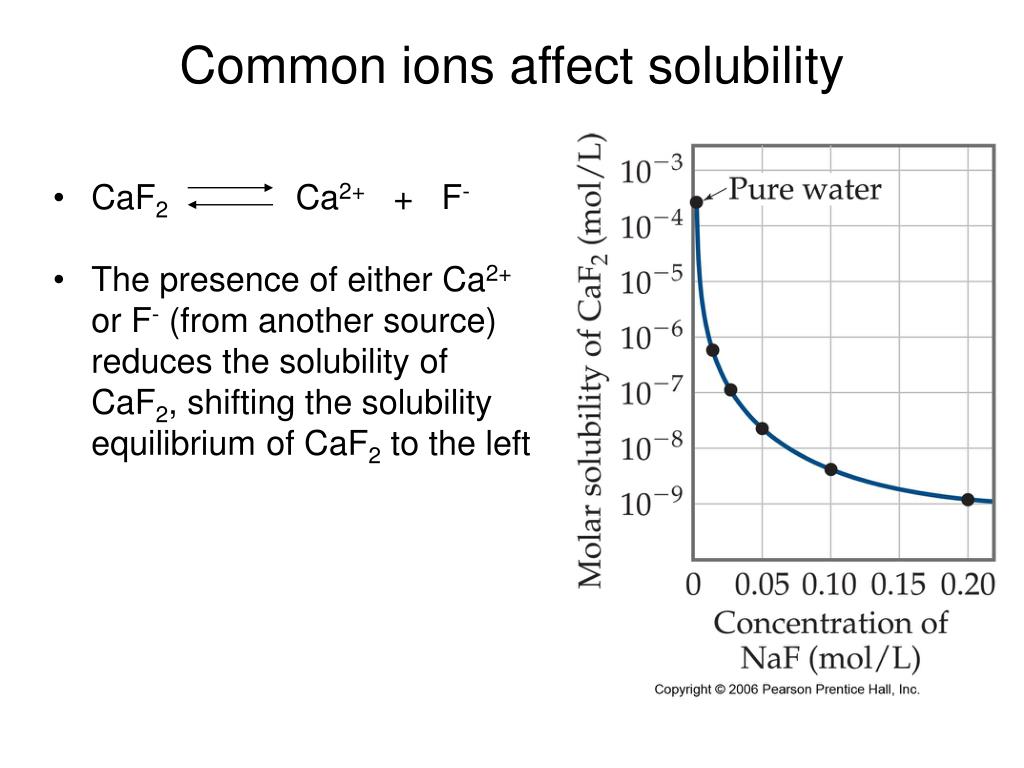 Common ions affect solubility

• $CaF_2 \rightleftharpoons Ca^{2+} + F^-$

• The presence of either $Ca^{2+}$ or $F^-$ (from another source) reduces the solubility of $CaF_2$, shifting the solubility equilibrium of $CaF_2$ to the left

Molar solubility of $CaF_2$ (mol/L)

$10^{-3}$
$10^{-4}$
$10^{-5}$
$10^{-6}$
$10^{-7}$
$10^{-8}$
$10^{-9}$

Pure water

0 0.05 0.10 0.15 0.20

Concentration of NaF (mol/L)

Copyright © 2006 Pearson Prentice Hall, Inc.